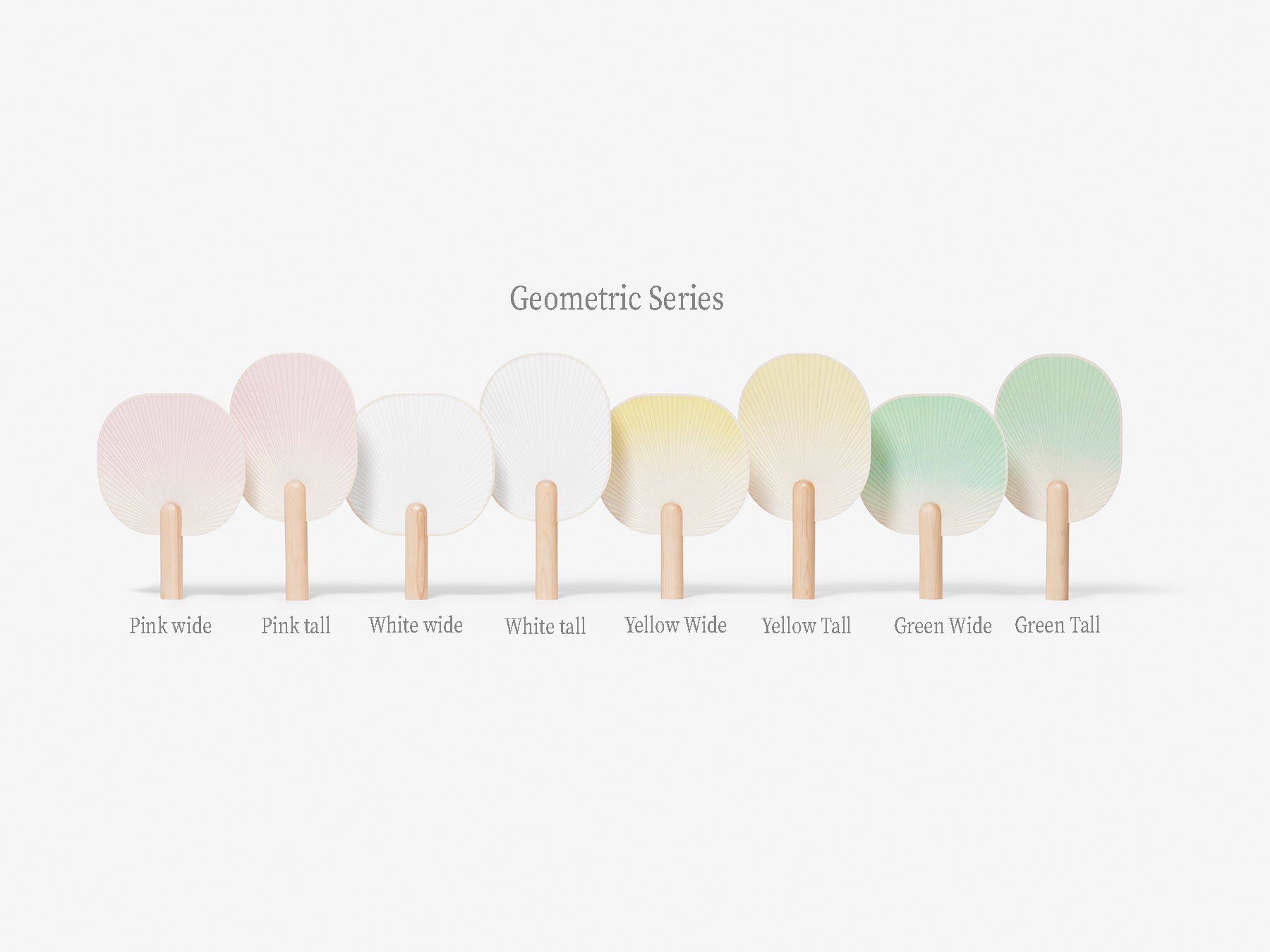 Geometric Series

Pink wide Pink tall White wide White tall Yellow Wide Yellow Tall Green Wide Green Tall